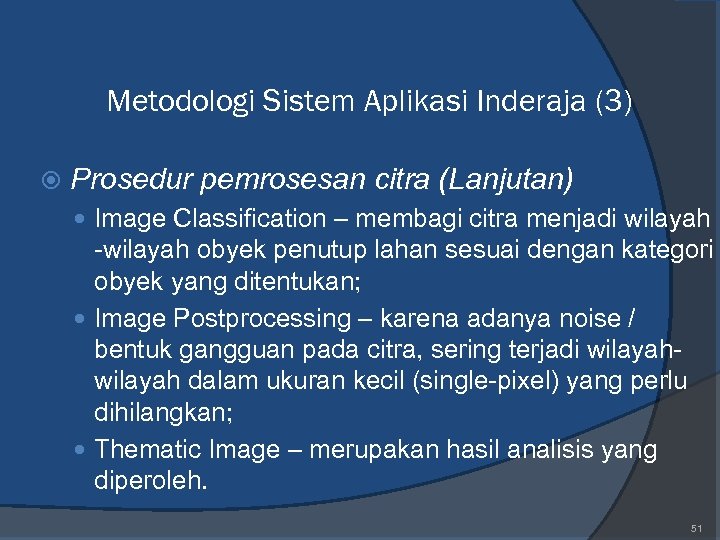 Metodologi Sistem Aplikasi Inderaja (3)

Prosedur pemrosesan citra (Lanjutan)

Image Classification – membagi citra menjadi wilayah -wilayah obyek penutup lahan sesuai dengan kategori obyek yang ditentukan;

Image Postprocessing – karena adanya noise / bentuk gangguan pada citra, sering terjadi wilayah-wilayah dalam ukuran kecil (single-pixel) yang perlu dihilangkan;

Thematic Image – merupakan hasil analisis yang diperoleh.

51